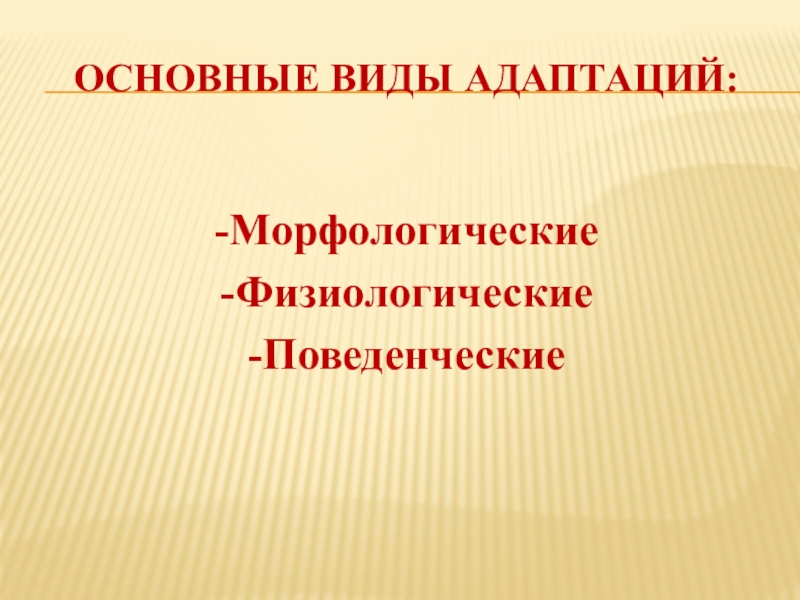 ОСНОВНЫЕ ВИДЫ АДАПТАЦИЙ:

-Морфологические
-Физиологические
-Поведенческие